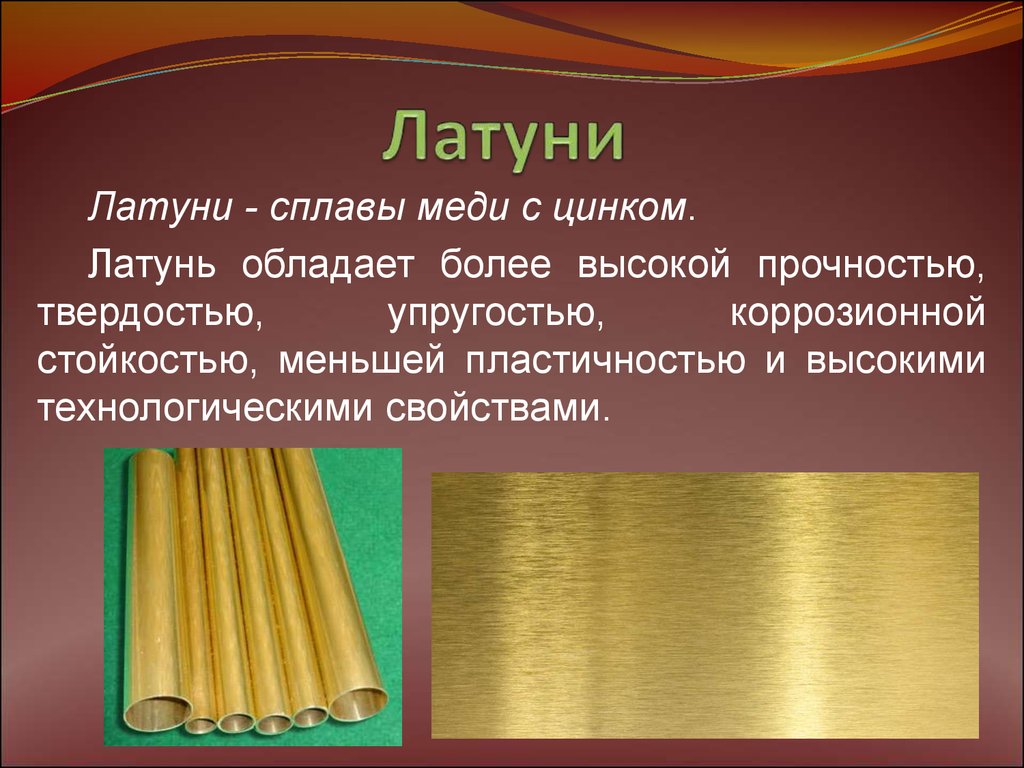 Латуни

Латуни - сплавы меди с цинком.

Латунь обладает более высокой прочностью, твердостью, упругостью, коррозионной стойкостью, меньшей пластичностью и высокими технологическими свойствами.